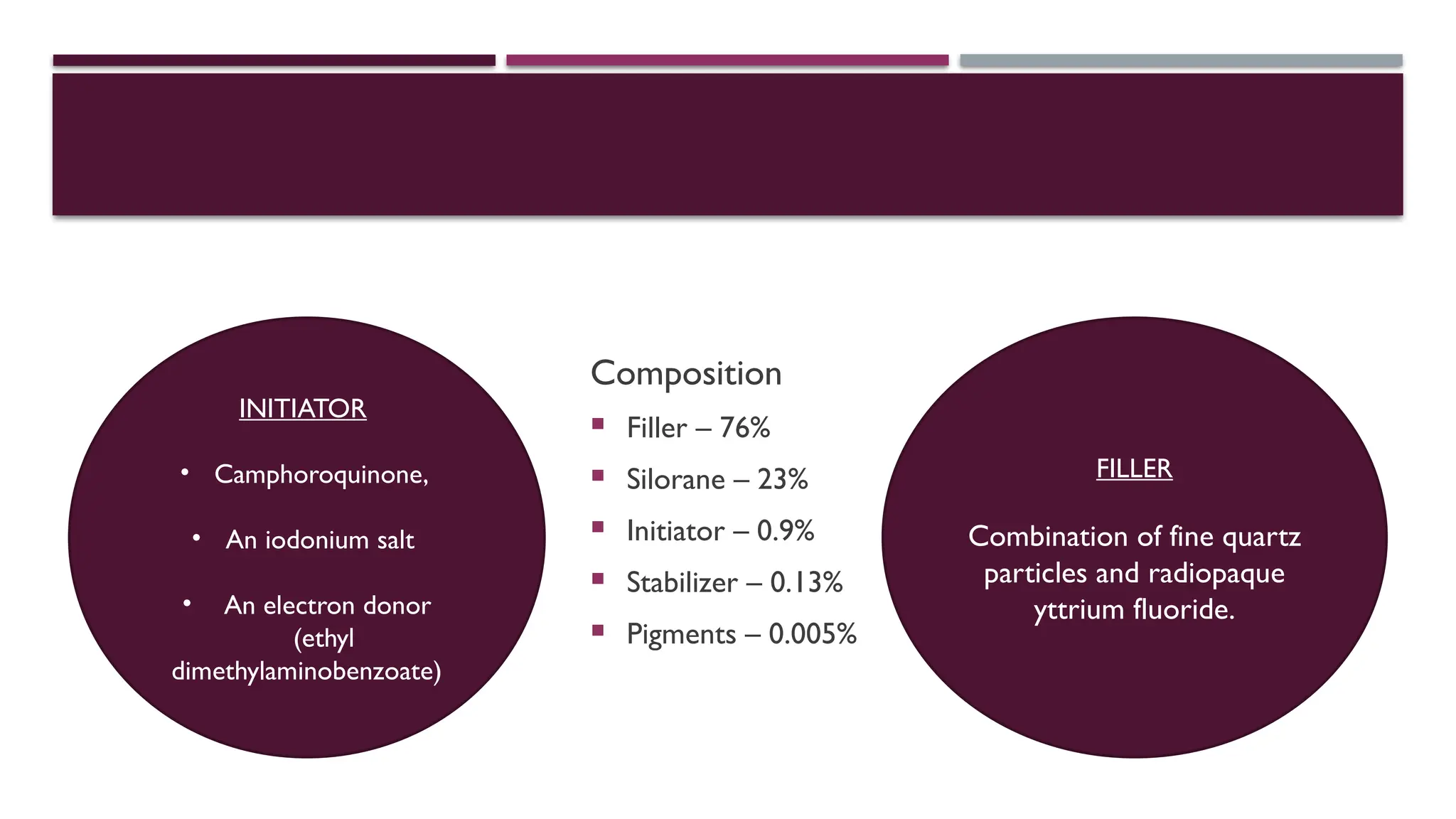 INITIATOR

• Camphoroquinone,

• An iodonium salt

• An electron donor (ethyl dimethylaminobenzoate)

Composition

▪ Filler – 76%

▪ Silorane – 23%

▪ Initiator – 0.9%

▪ Stabilizer – 0.13%

▪ Pigments – 0.005%

FILLER

Combination of fine quartz particles and radiopaque yttrium fluoride.